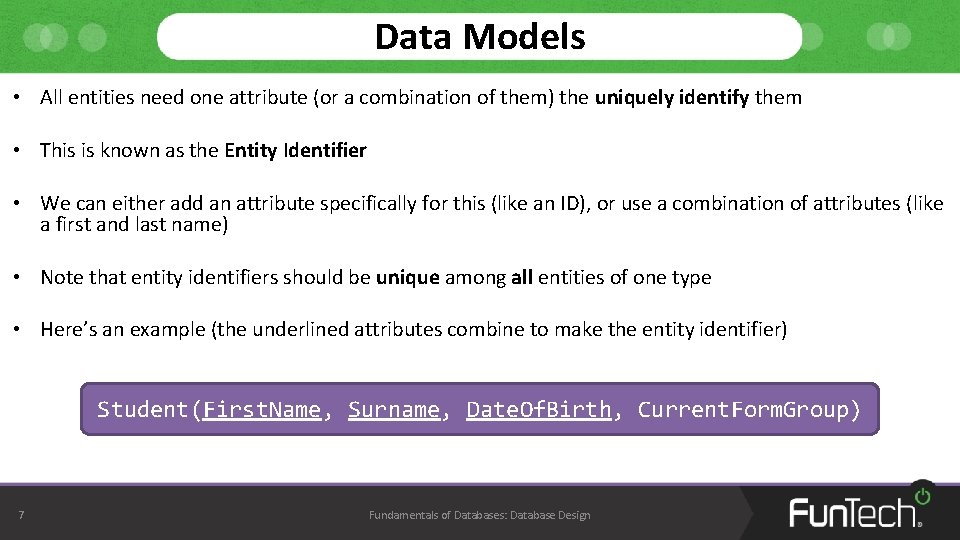 Data Models

• All entities need one attribute (or a combination of them) the uniquely identify them

• This is known as the Entity Identifier

• We can either add an attribute specifically for this (like an ID), or use a combination of attributes (like a first and last name)

• Note that entity identifiers should be unique among all entities of one type

• Here's an example (the underlined attributes combine to make the entity identifier)

Student(FirstName, Surname, DateOfBirth, CurrentFormGroup)

7

Fundamentals of Databases: Database Design

FunTech